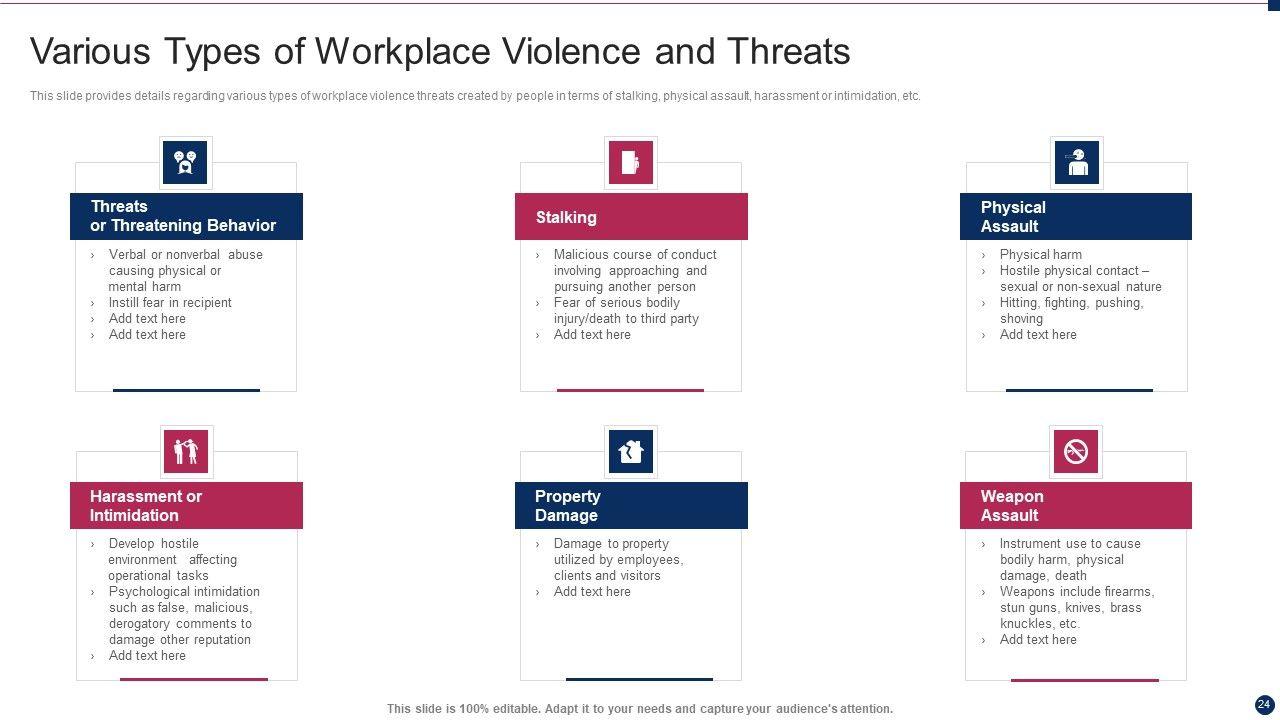 Various Types of Workplace Violence and Threats

This slide provides details regarding various types of workplace violence threats created by people in terms of stalking, physical assault, harassment or intimidation, etc.

Threats or Threatening Behavior

› Verbal or nonverbal abuse causing physical or mental harm
› Instill fear in recipient
› Add text here
› Add text here

Stalking

› Malicious course of conduct involving approaching and pursuing another person
› Fear of serious bodily injury/death to third party
› Add text here

Physical Assault

› Physical harm
› Hostile physical contact – sexual or non-sexual nature
› Hitting, fighting, pushing, shoving
› Add text here

Harassment or Intimidation

› Develop hostile environment affecting operational tasks
› Psychological intimidation such as false, malicious, derogatory comments to damage other reputation
› Add text here

Property Damage

› Damage to property utilized by employees, clients and visitors
› Add text here

Weapon Assault

› Instrument use to cause bodily harm, physical damage, death
› Weapons include firearms, stun guns, knives, brass knuckles, etc.
› Add text here

This slide is 100% editable. Adapt it to your needs and capture your audience's attention.

24